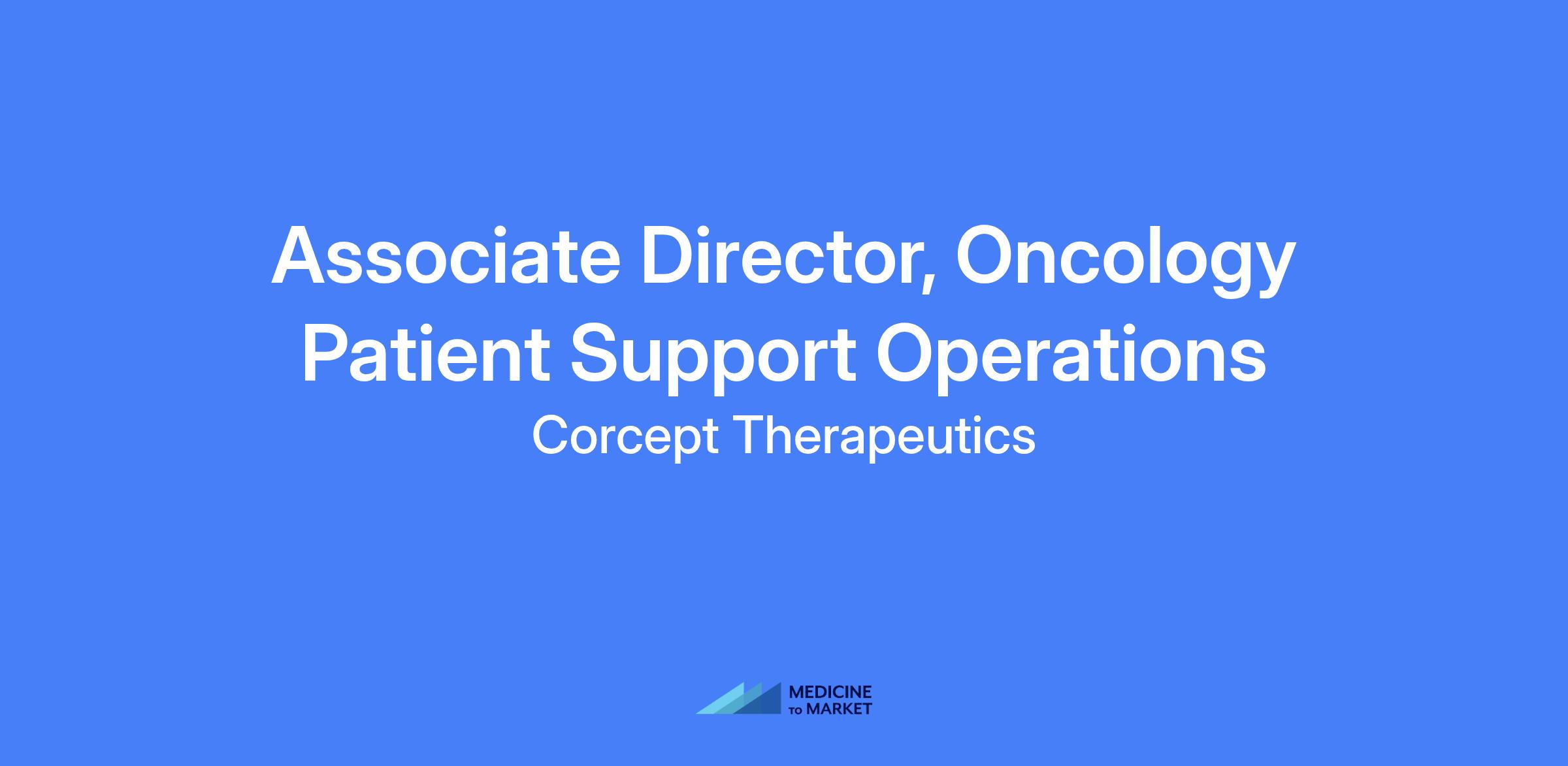 Associate Director, Oncology Patient Support Operations

Corcept Therapeutics

MEDICINE TO MARKET